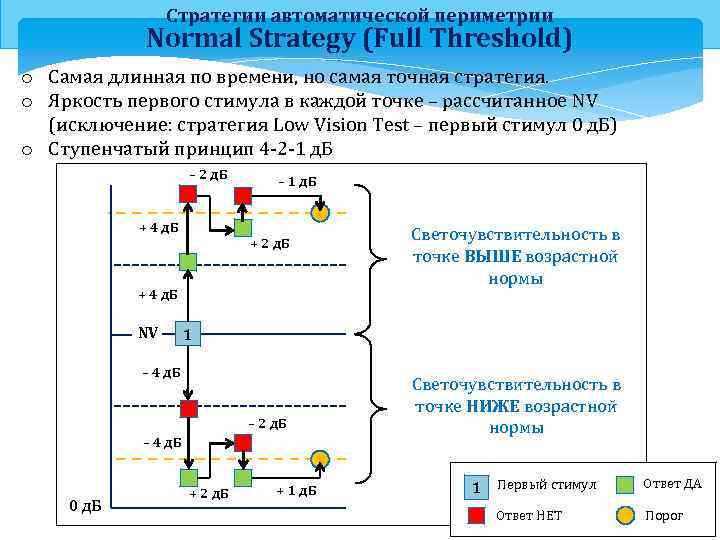 Стратегии автоматической периметрии
Normal Strategy (Full Threshold)

o Самая длинная по времени, но самая точная стратегия.
o Яркость первого стимула в каждой точке – рассчитанное NV (исключение: стратегия Low Vision Test – первый стимул 0 дБ)
o Ступенчатый принцип 4-2-1 дБ

– 2 дБ
– 1 дБ
+ 4 дБ
+ 2 дБ
+ 4 дБ
NV
1
– 4 дБ
– 2 дБ
– 4 дБ
+ 2 дБ
+ 1 дБ
0 дБ

Светочувствительность в точке ВЫШЕ возрастной нормы

Светочувствительность в точке НИЖЕ возрастной нормы

1 Первый стимул
Ответ ДА
Ответ НЕТ
Порог